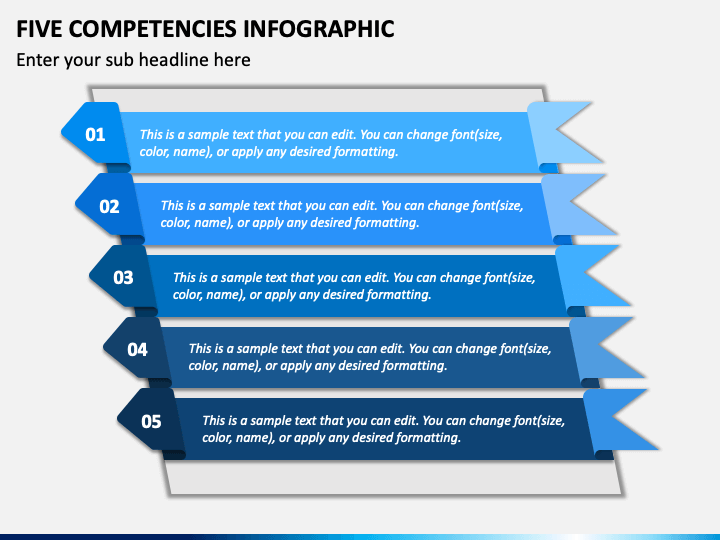 FIVE COMPETENCIES INFOGRAPHIC

Enter your sub headline here

01

This is a sample text that you can edit. You can change font(size, color, name), or apply any desired formatting.

02

This is a sample text that you can edit. You can change font(size, color, name), or apply any desired formatting.

03

This is a sample text that you can edit. You can change font(size, color, name), or apply any desired formatting.

04

This is a sample text that you can edit. You can change font(size, color, name), or apply any desired formatting.

05

This is a sample text that you can edit. You can change font(size, color, name), or apply any desired formatting.